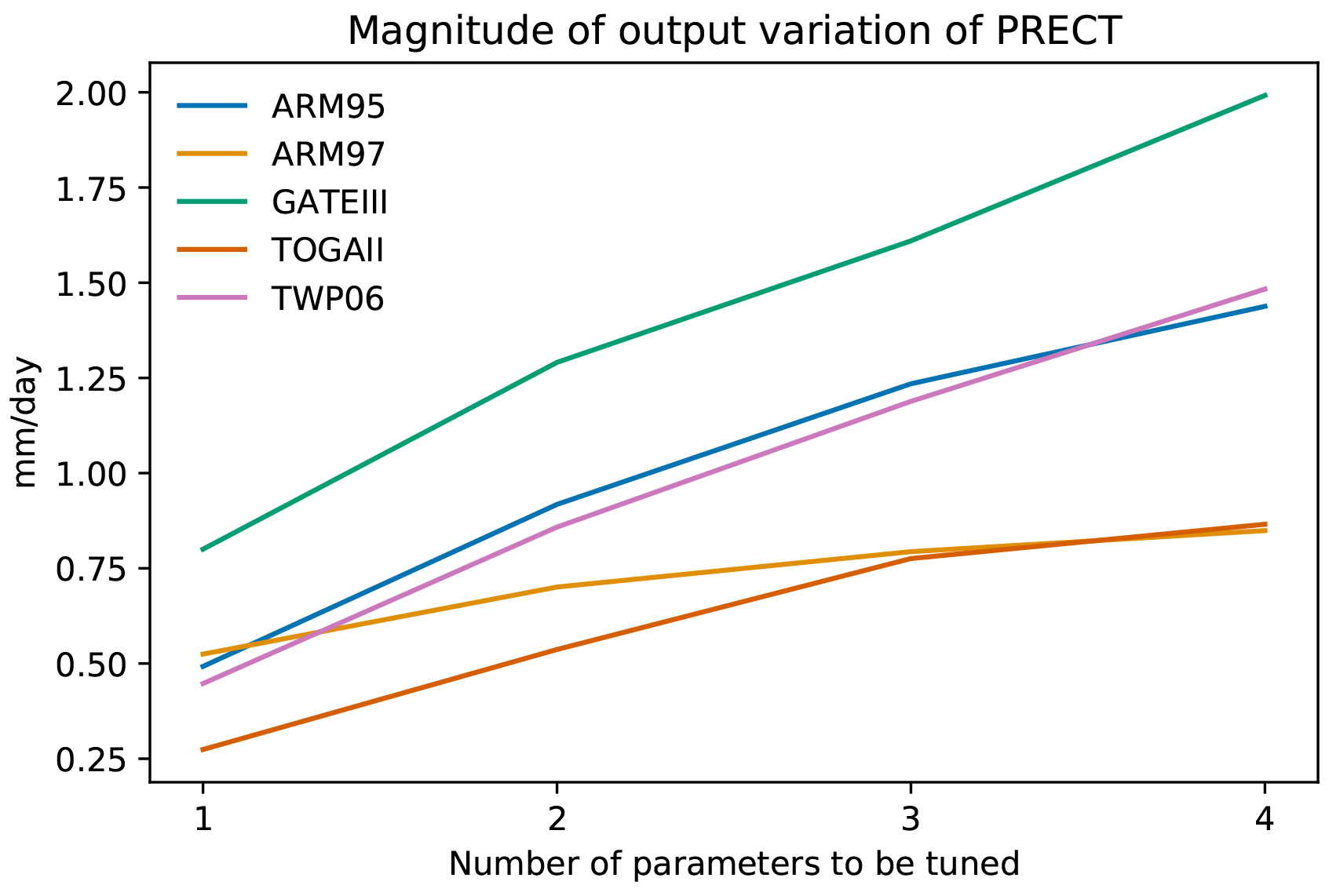 Magnitude of output variation of PRECT

ARM95
ARM97
GATEIII
TOGAII
TWP06

mm/day

2.00
1.75
1.50
1.25
1.00
0.75
0.50
0.25

1
2
3
4

Number of parameters to be tuned